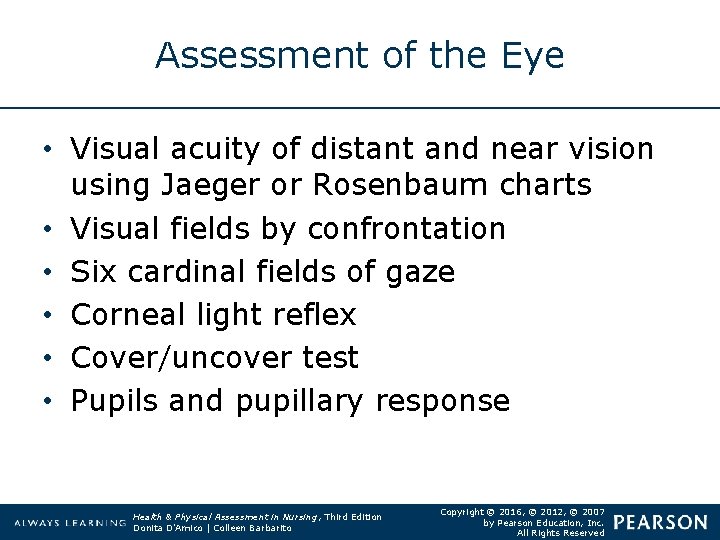 Assessment of the Eye

• Visual acuity of distant and near vision using Jaeger or Rosenbaum charts
• Visual fields by confrontation
• Six cardinal fields of gaze
• Corneal light reflex
• Cover/uncover test
• Pupils and pupillary response

ALWAYS LEARNING

Health & Physical Assessment in Nursing, Third Edition
Donita D'Amico | Colleen Barbarito

Copyright © 2016, © 2012, © 2007
by Pearson Education, Inc.
All Rights Reserved

PEARSON